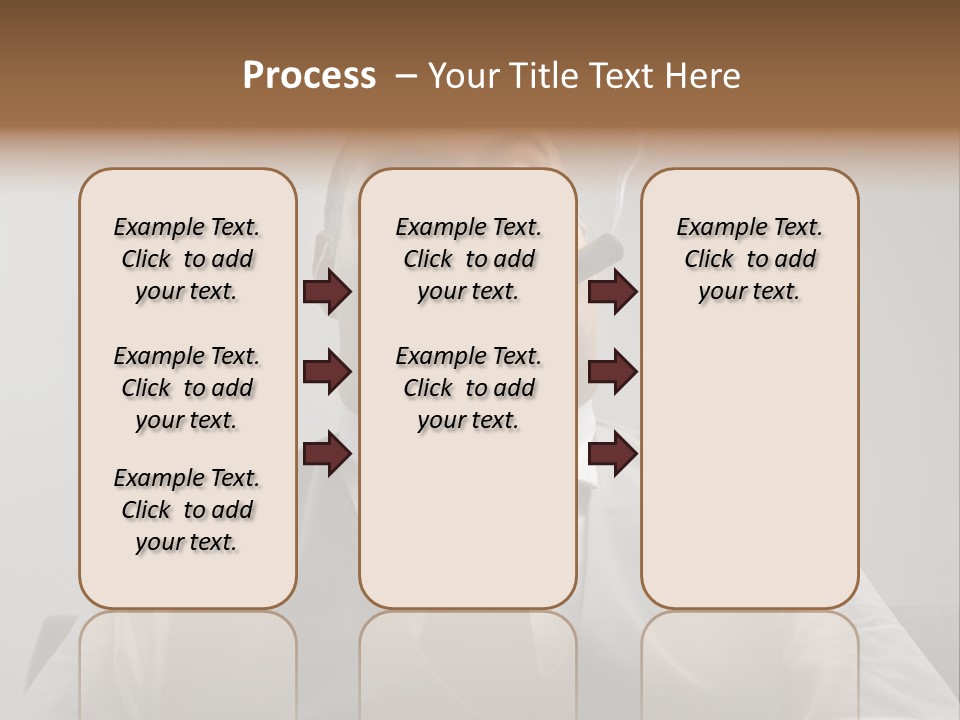 Process – Your Title Text Here

Example Text. Click to add your text.

Example Text. Click to add your text.

Example Text. Click to add your text.

Example Text. Click to add your text.

Example Text. Click to add your text.

Example Text. Click to add your text.